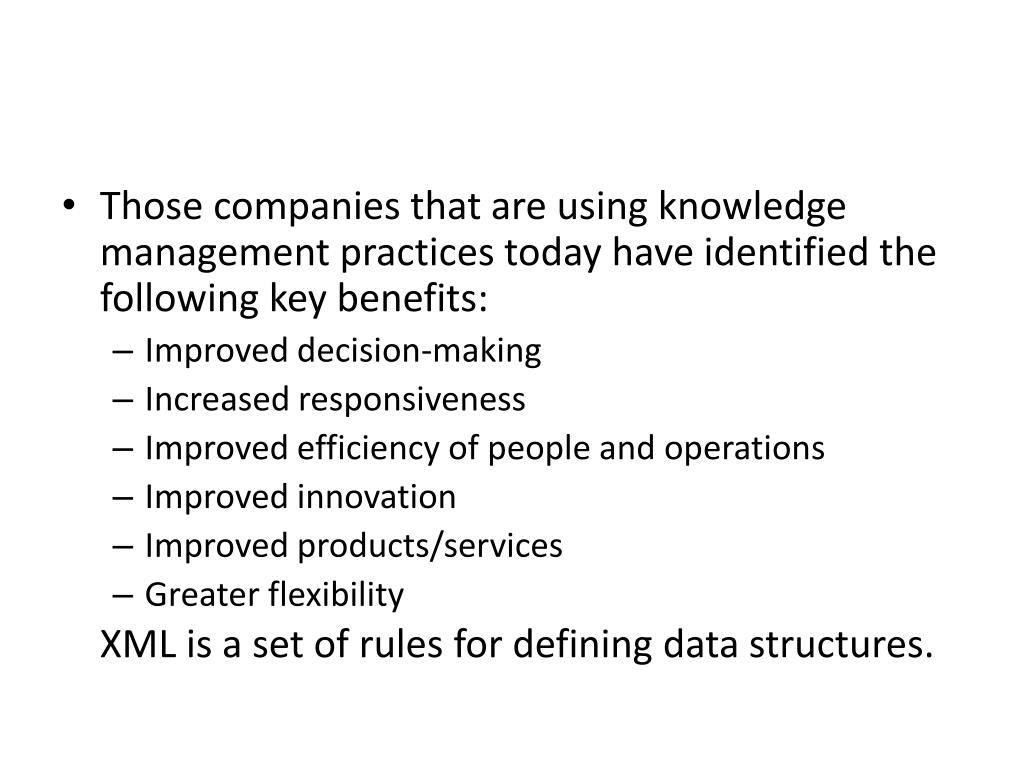 • Those companies that are using knowledge management practices today have identified the following key benefits:
– Improved decision-making
– Increased responsiveness
– Improved efficiency of people and operations
– Improved innovation
– Improved products/services
– Greater flexibility

XML is a set of rules for defining data structures.